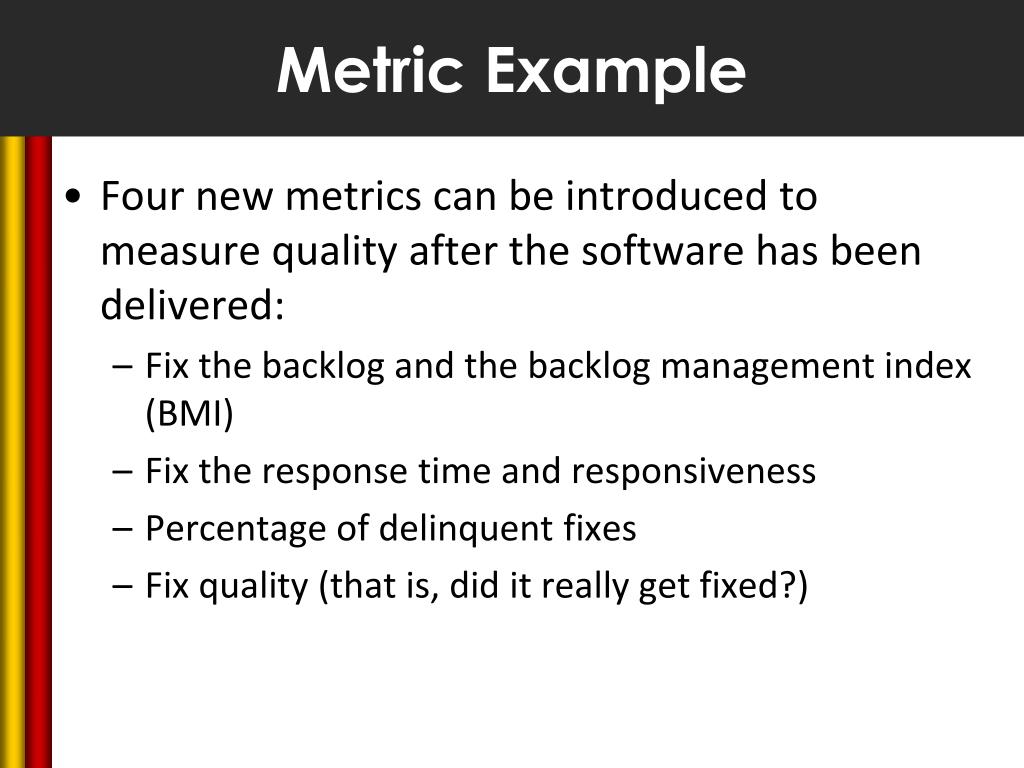 Metric Example

• Four new metrics can be introduced to measure quality after the software has been delivered:
  – Fix the backlog and the backlog management index (BMI)
  – Fix the response time and responsiveness
  – Percentage of delinquent fixes
  – Fix quality (that is, did it really get fixed?)